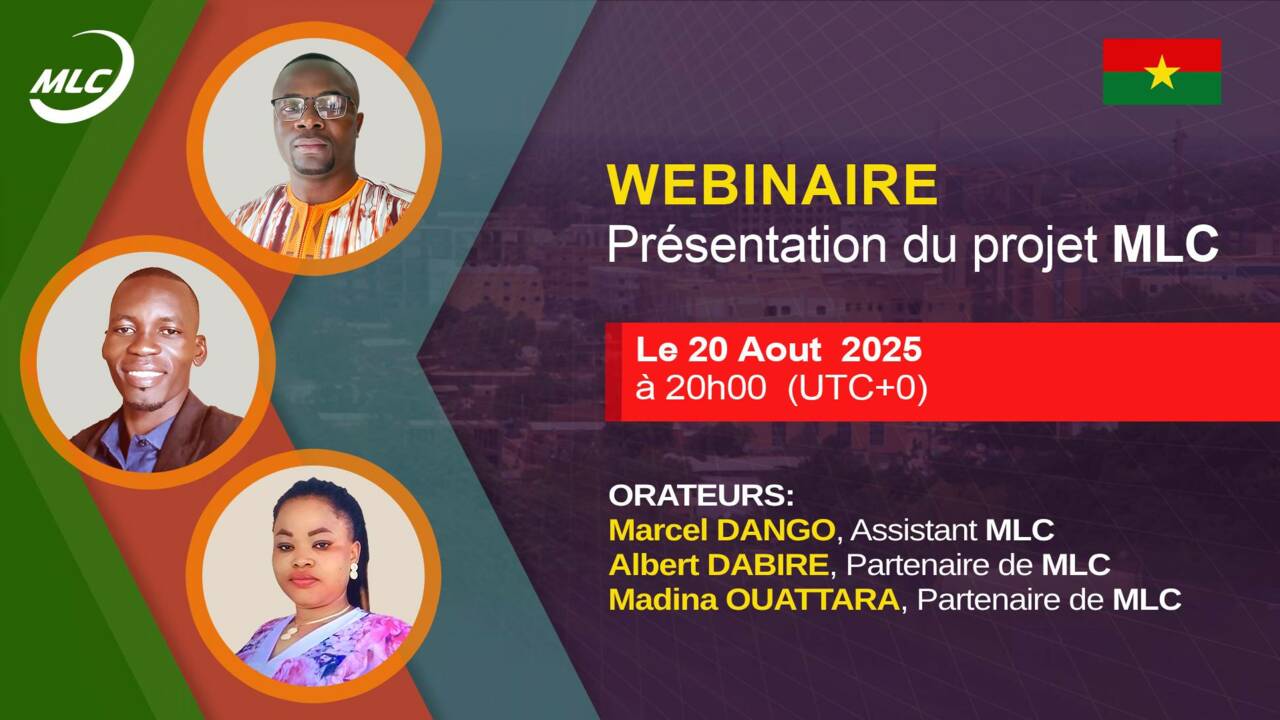 MLC

WEBINAIRE
Présentation du projet MLC

Le 20 Aout 2025
à 20h00 (UTC+0)

ORATEURS:
Marcel DANGO, Assistant MLC
Albert DABIRE, Partenaire de MLC
Madina OUATTARA, Partenaire de MLC